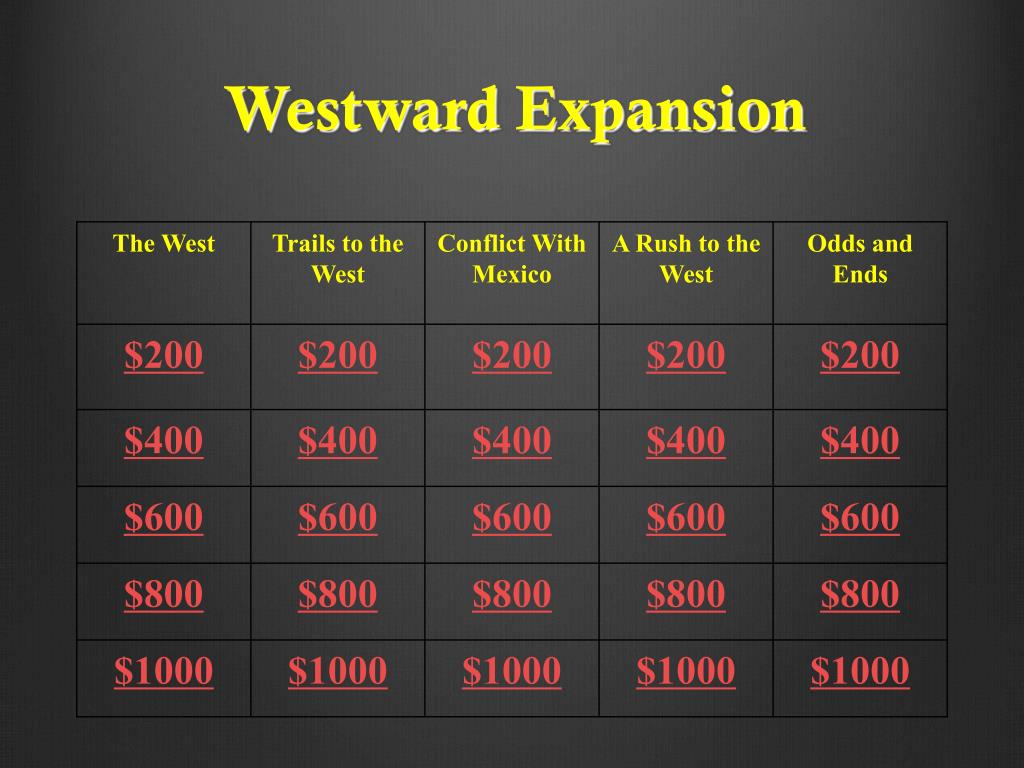 Westward Expansion

| The West | Trails to the West | Conflict With Mexico | A Rush to the West | Odds and Ends |
|---|---|---|---|---|
| \$200 | \$200 | \$200 | \$200 | \$200 |
| \$400 | \$400 | \$400 | \$400 | \$400 |
| \$600 | \$600 | \$600 | \$600 | \$600 |
| \$800 | \$800 | \$800 | \$800 | \$800 |
| \$1000 | \$1000 | \$1000 | \$1000 | \$1000 |